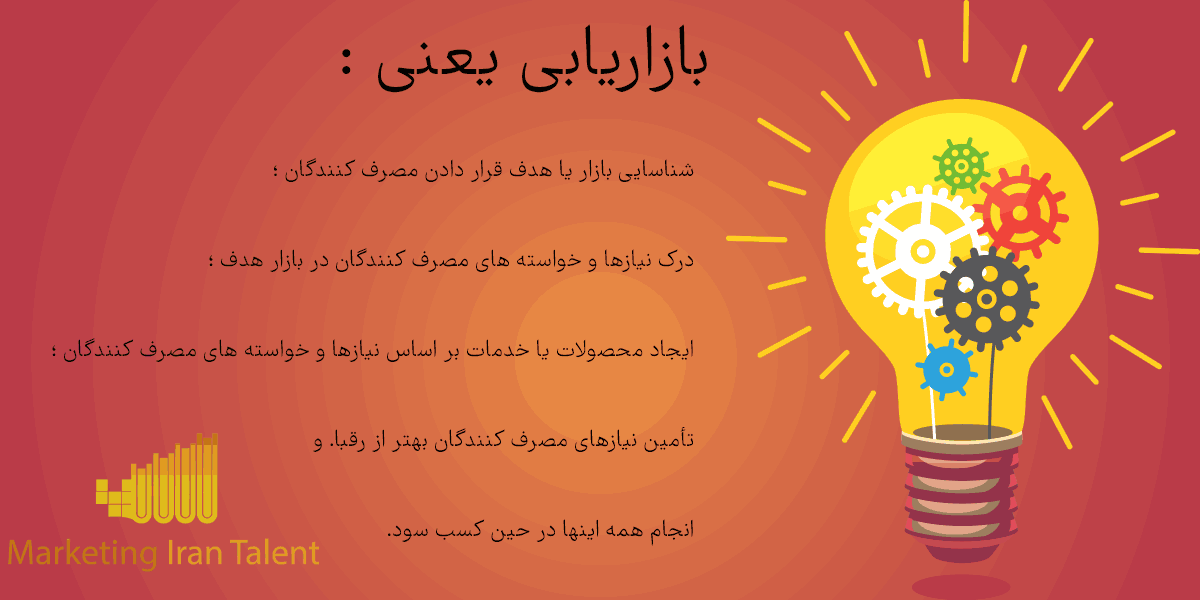 بازاریابی یعنی :

شناسایی بازار یا هدف قرار دادن مصرف کنندگان ؛

درک نیازها و خواسته های مصرف کنندگان در بازار هدف ؛

ایجاد محصولات یا خدمات بر اساس نیازها و خواسته های مصرف کنندگان ؛

تأمین نیازهای مصرف کنندگان بهتر از رقبا. و

انجام همه اینها در حین کسب سود.

Marketing Iran Talent